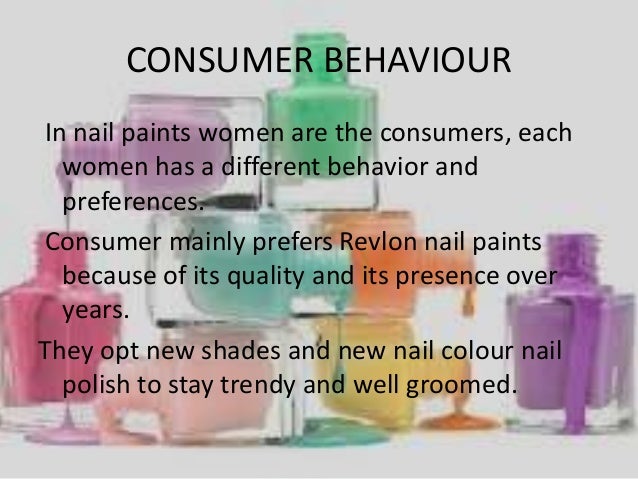 CONSUMER BEHAVIOUR

In nail paints women are the consumers, each women has a different behavior and preferences.

Consumer mainly prefers Revlon nail paints because of its quality and its presence over years.

They opt new shades and new nail colour nail polish to stay trendy and well groomed.